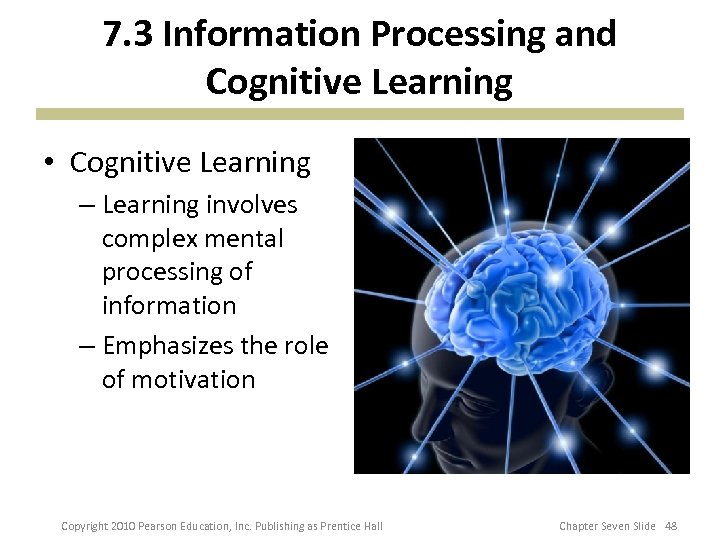 7.3 Information Processing and Cognitive Learning

• Cognitive Learning
– Learning involves complex mental processing of information
– Emphasizes the role of motivation

Copyright 2010 Pearson Education, Inc. Publishing as Prentice Hall

Chapter Seven Slide 48